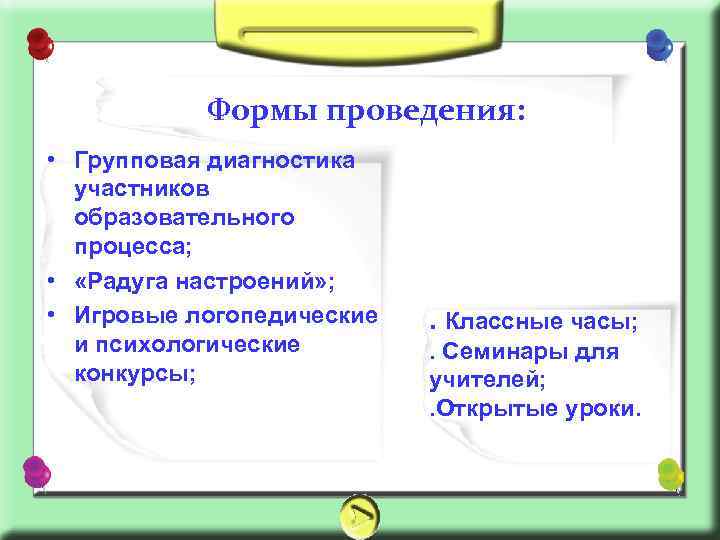 Формы проведения:

• Групповая диагностика участников образовательного процесса;
• «Радуга настроений»;
• Игровые логопедические и психологические конкурсы;

. Классные часы;
. Семинары для учителей;
.Открытые уроки.